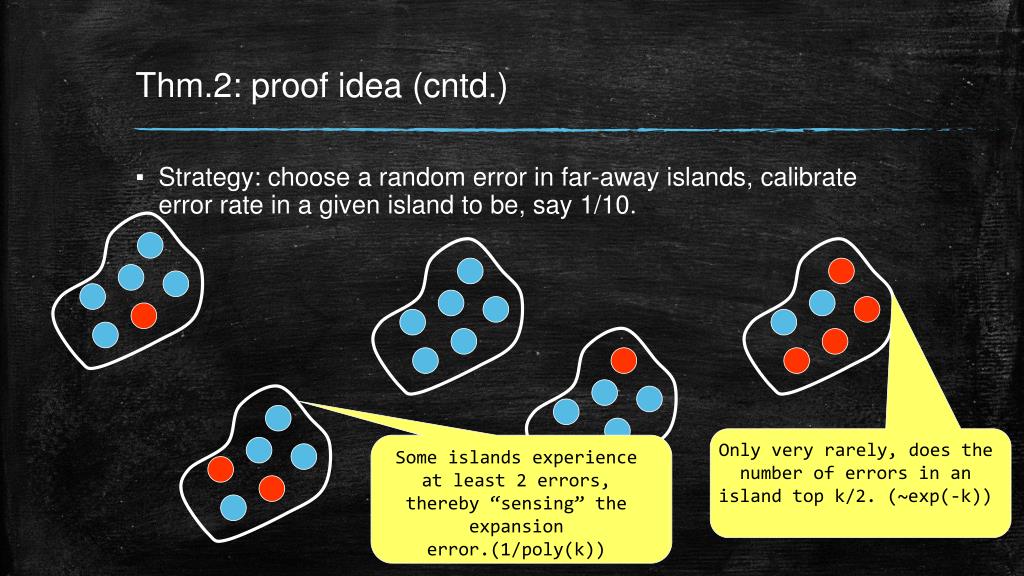 Thm.2: proof idea (cntd.)

▪ Strategy: choose a random error in far-away islands, calibrate error rate in a given island to be, say 1/10.

Some islands experience at least 2 errors, thereby “sensing” the expansion error.(1/poly(k))

Only very rarely, does the number of errors in an island top k/2. (~exp(-k))